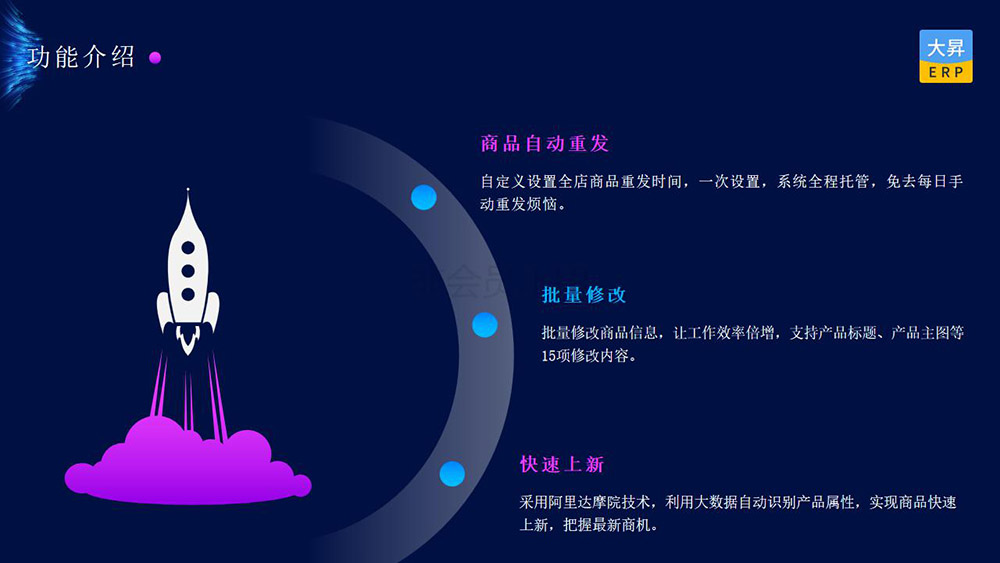 功能介绍

大昇
ERP

商品自动重发

自定义设置全店商品重发时间，一次设置，系统全程托管，免去每日手动重发烦恼。

批量修改

批量修改商品信息，让工作效率倍增，支持产品标题、产品主图等15项修改内容。

快速上新

采用阿里达摩院技术，利用大数据自动识别产品属性，实现商品快速上新，把握最新商机。